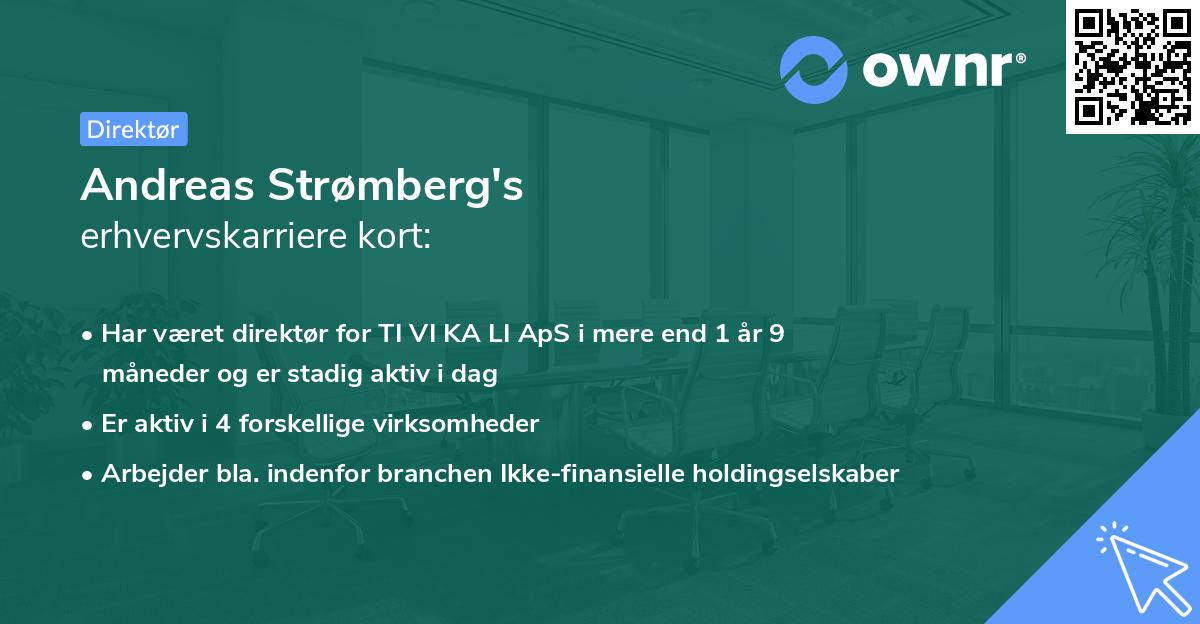 ownr®

Direktør

Andreas Strømberg's
erhvervskarriere kort:

• Har været direktør for TI VI KA LI ApS i mere end 1 år 9 måneder og er stadig aktiv i dag
• Er aktiv i 4 forskellige virksomheder
• Arbejder bla. indenfor branchen Ikke-finansielle holdingselskaber